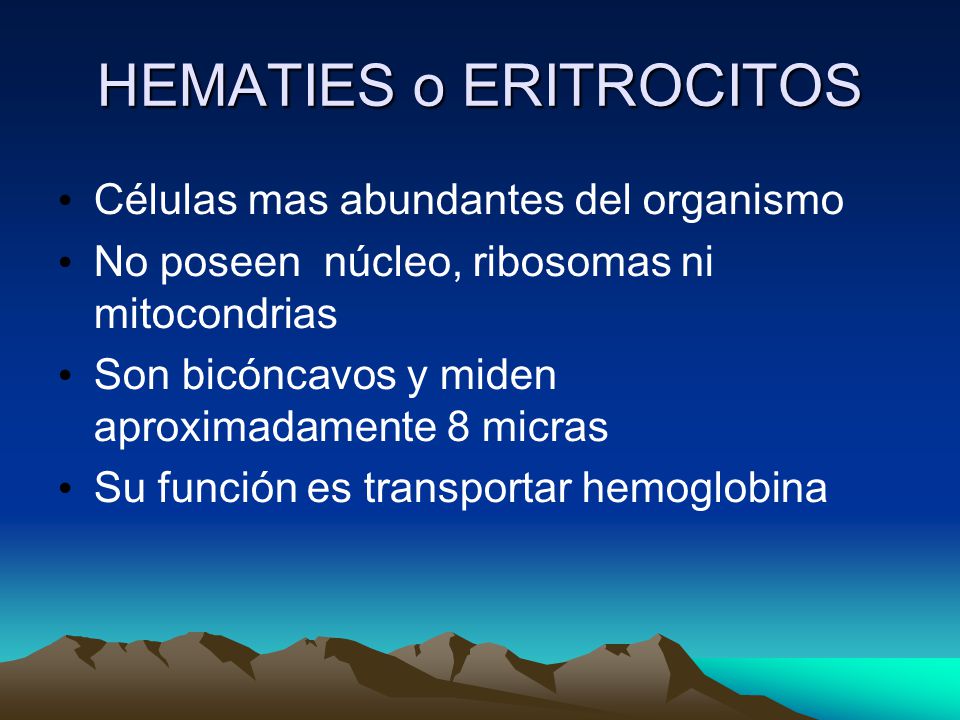 HEMATIES o ERITROCITOS

• Células mas abundantes del organismo
• No poseen núcleo, ribosomas ni mitocondrias
• Son bicóncavos y miden aproximadamente 8 micras
• Su función es transportar hemoglobina